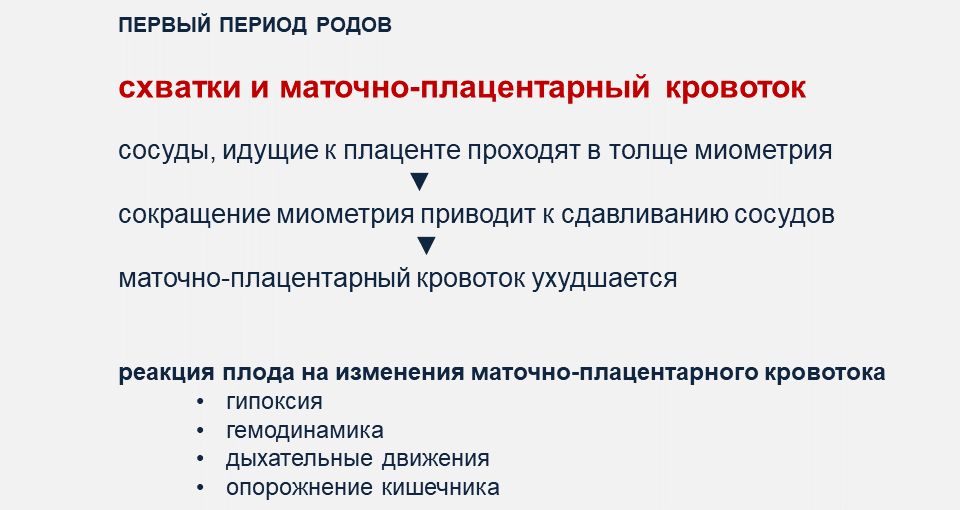 ПЕРВЫЙ ПЕРИОД РОДОВ

схватки и маточно-плацентарный кровоток

сосуды, идущие к плаценте проходят в толще миометрия
▼
сокращение миометрия приводит к сдавливанию сосудов
▼
маточно-плацентарный кровоток ухудшается

реакция плода на изменения маточно-плацентарного кровотока
• гипоксия
• гемодинамика
• дыхательные движения
• опорожнение кишечника